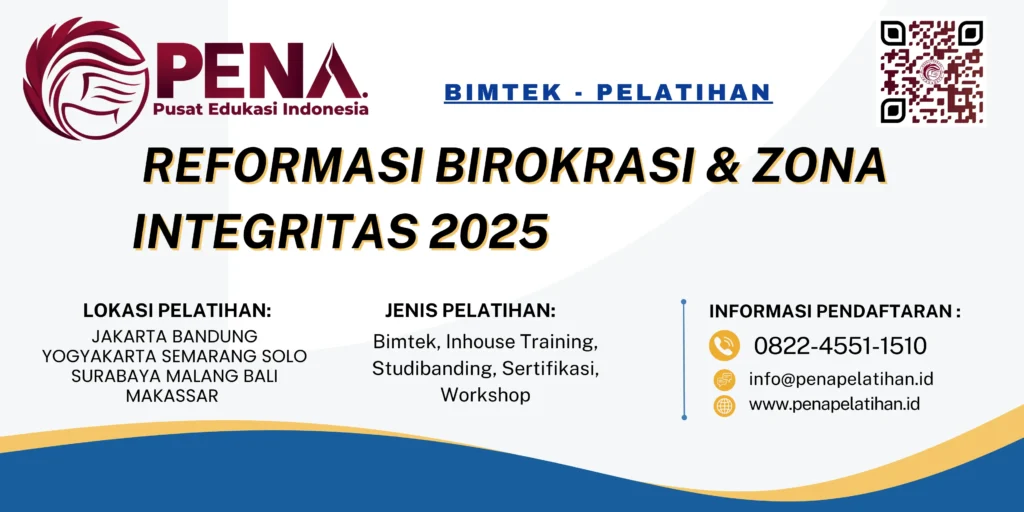 PENA.
Pusat Edukasi Indonesia

BIMTEK - PELATIHAN

REFORMASI BIROKRASI & ZONA INTEGRITAS 2025

LOKASI PELATIHAN:
JAKARTA BANDUNG YOGYAKARTA SEMARANG SOLO SURABAYA MALANG BALI MAKASSAR

JENIS PELATIHAN:
Bimtek, Inhouse Training, Studibanding, Sertifikasi, Workshop

INFORMASI PENDAFTARAN :
0822-4551-1510
info@penapelatihan.id
www.penapelatihan.id